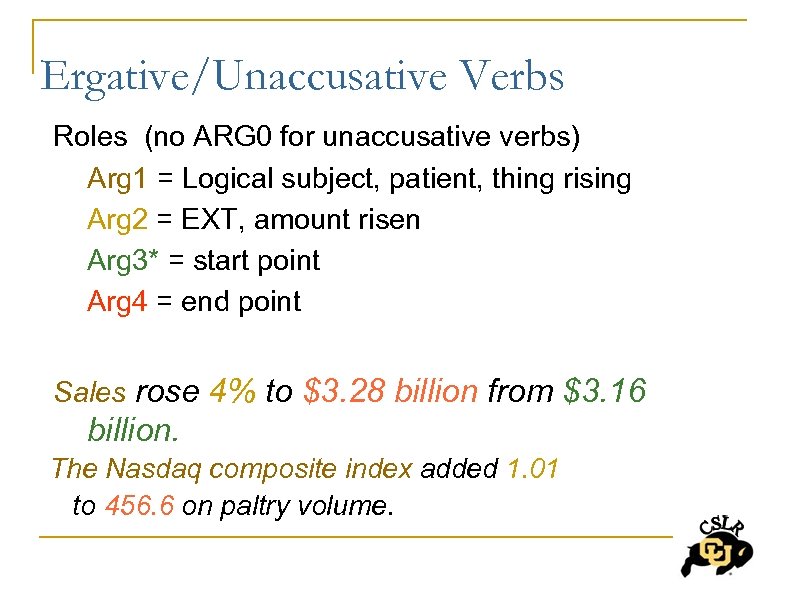 Ergative/Unaccusative Verbs

Roles (no ARG0 for unaccusative verbs)

Arg1 = Logical subject, patient, thing rising

Arg2 = EXT, amount risen

Arg3* = start point

Arg4 = end point

Sales rose 4% to \$3.28 billion from \$3.16 billion.

The Nasdaq composite index added 1.01 to 456.6 on paltry volume.

CSLR

CU